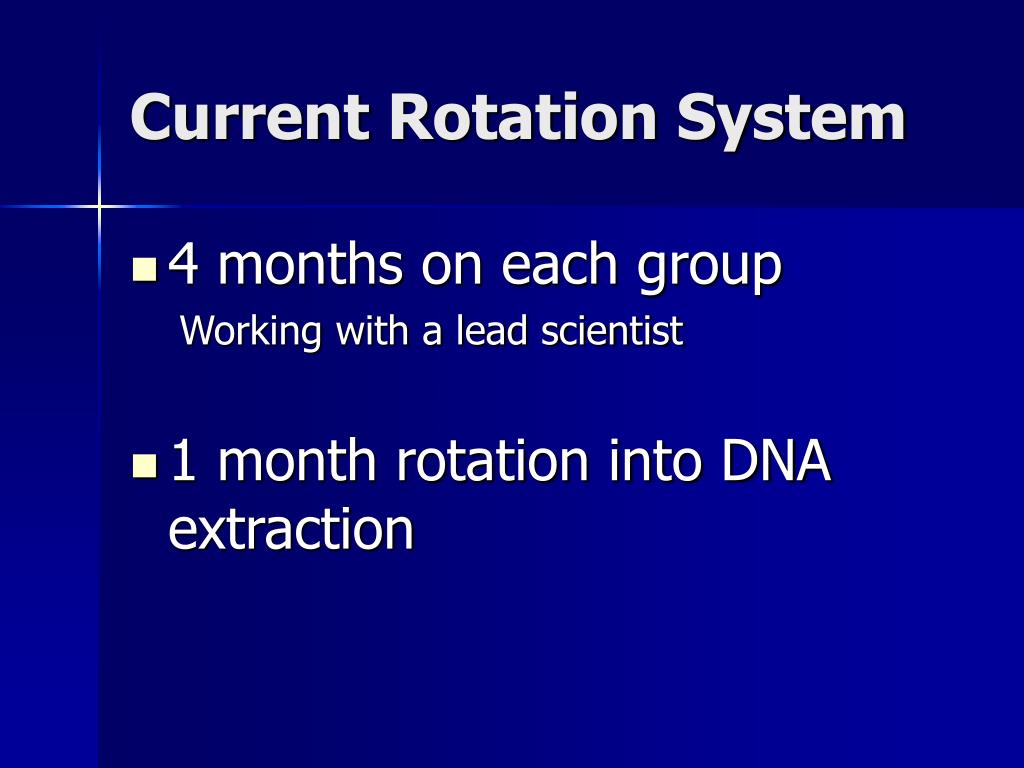 Current Rotation System

4 months on each group
Working with a lead scientist

1 month rotation into DNA extraction